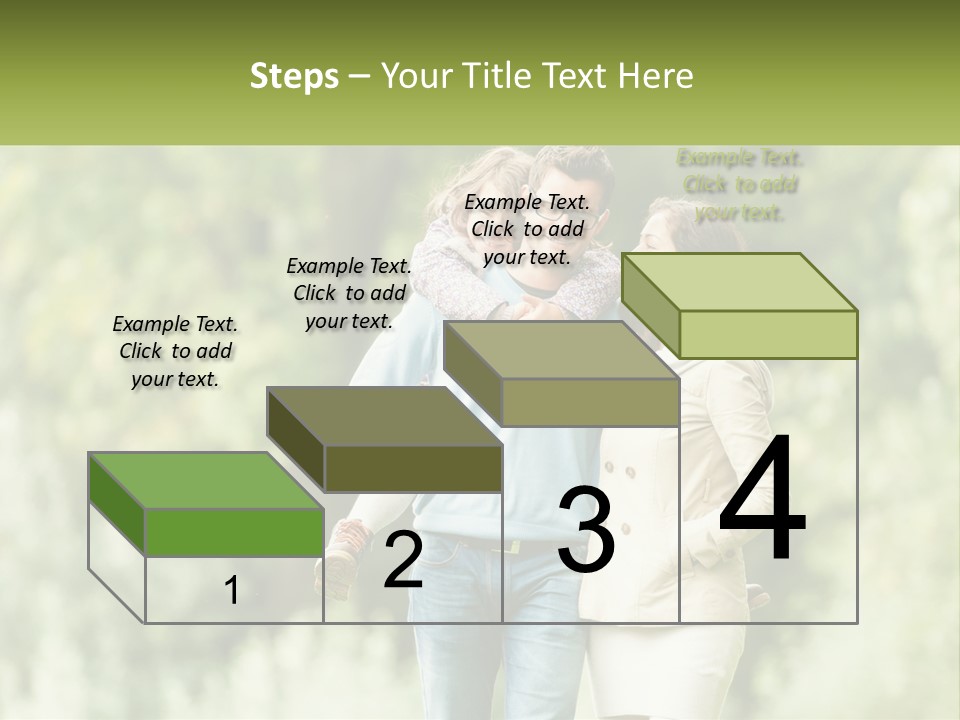 Steps – Your Title Text Here

Example Text. Click to add your text.

Example Text. Click to add your text.

Example Text. Click to add your text.

Example Text. Click to add your text.

1

2

3

4